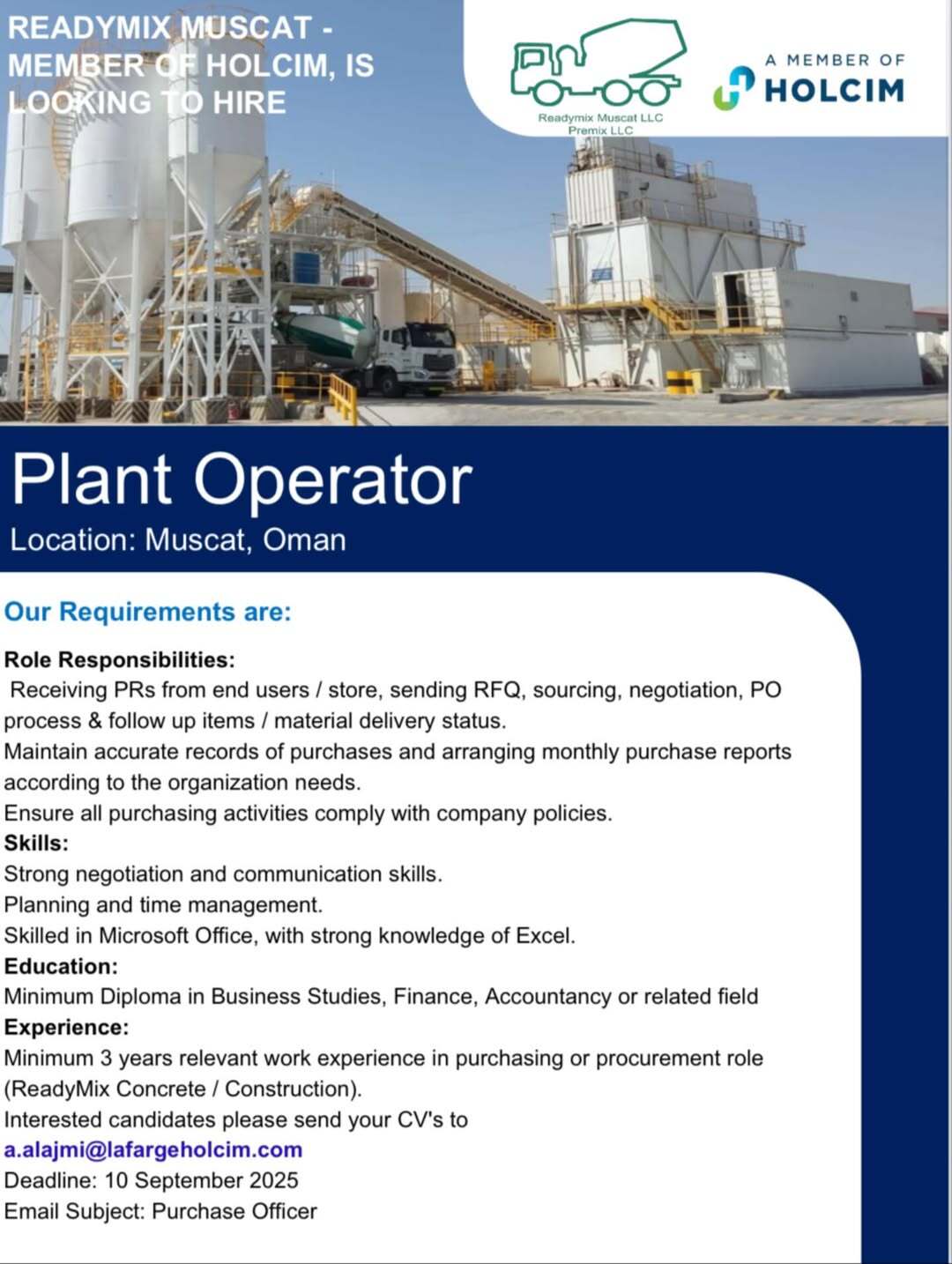 READYMIX MUSCAT - MEMBER OF HOLCIM, IS LOOKING TO HIRE

Readymix Muscat LLC
Premix LLC

A MEMBER OF
HOLCIM

Plant Operator
Location: Muscat, Oman

Our Requirements are:

Role Responsibilities:
Receiving PRs from end users / store, sending RFQ, sourcing, negotiation, PO process & follow up items / material delivery status.
Maintain accurate records of purchases and arranging monthly purchase reports according to the organization needs.
Ensure all purchasing activities comply with company policies.
Skills:
Strong negotiation and communication skills.
Planning and time management.
Skilled in Microsoft Office, with strong knowledge of Excel.
Education:
Minimum Diploma in Business Studies, Finance, Accountancy or related field
Experience:
Minimum 3 years relevant work experience in purchasing or procurement role (ReadyMix Concrete / Construction).
Interested candidates please send your CV's to
a.alajmi@lafargeholcim.com
Deadline: 10 September 2025
Email Subject: Purchase Officer